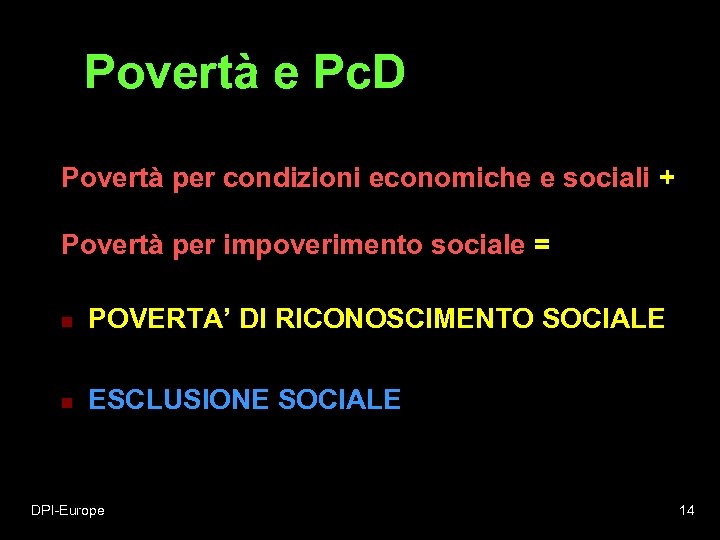 Povertà e PcD

Povertà per condizioni economiche e sociali +

Povertà per impoverimento sociale =

- POVERTA' DI RICONOSCIMENTO SOCIALE

- ESCLUSIONE SOCIALE

DPI-Europe

14